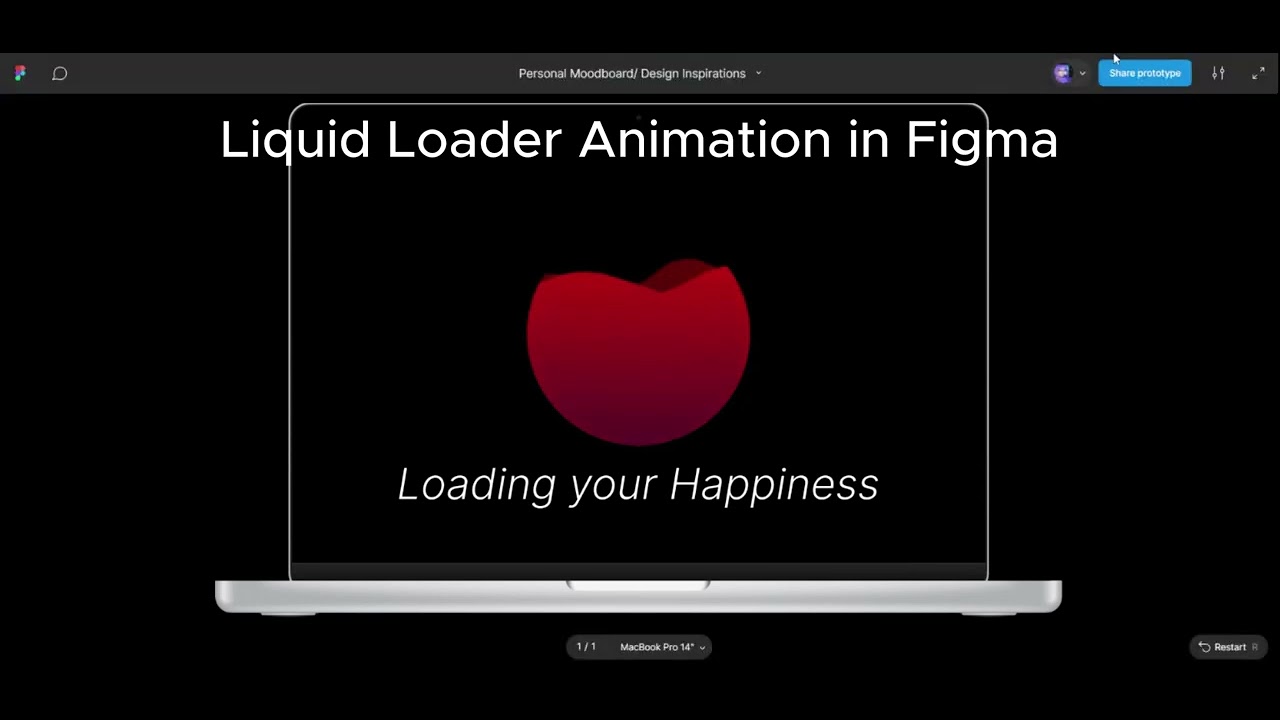 Personal Moodboard/ Design Inspirations

Share prototype

Liquid Loader Animation in Figma

Loading your Happiness

1 / 1

MacBook Pro 14"

Restart R